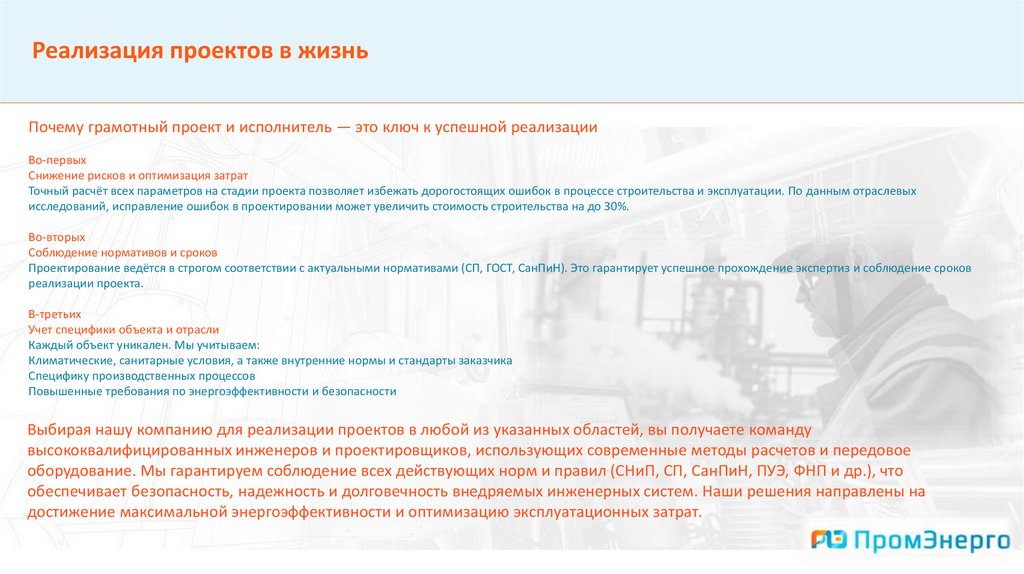 Реализация проектов в жизнь

Почему грамотный проект и исполнитель — это ключ к успешной реализации

Во-первых
Снижение рисков и оптимизация затрат
Точный расчёт всех параметров на стадии проекта позволяет избежать дорогостоящих ошибок в процессе строительства и эксплуатации. По данным отраслевых исследований, исправление ошибок в проектировании может увеличить стоимость строительства на до 30%.

Во-вторых
Соблюдение нормативов и сроков
Проектирование ведётся в строгом соответствии с актуальными нормативами (СП, ГОСТ, СанПиН). Это гарантирует успешное прохождение экспертиз и соблюдение сроков реализации проекта.

В-третьих
Учет специфики объекта и отрасли
Каждый объект уникален. Мы учитываем:
Климатические, санитарные условия, а также внутренние нормы и стандарты заказчика
Специфику производственных процессов
Повышенные требования по энергоэффективности и безопасности

Выбирая нашу компанию для реализации проектов в любой из указанных областей, вы получаете команду высококвалифицированных инженеров и проектировщиков, использующих современные методы расчетов и передовое оборудование. Мы гарантируем соблюдение всех действующих норм и правил (СНиП, СП, СанПиН, ПУЭ, ФНП и др.), что обеспечивает безопасность, надежность и долговечность внедряемых инженерных систем. Наши решения направлены на достижение максимальной энергоэффективности и оптимизацию эксплуатационных затрат.

ПромЭнерго